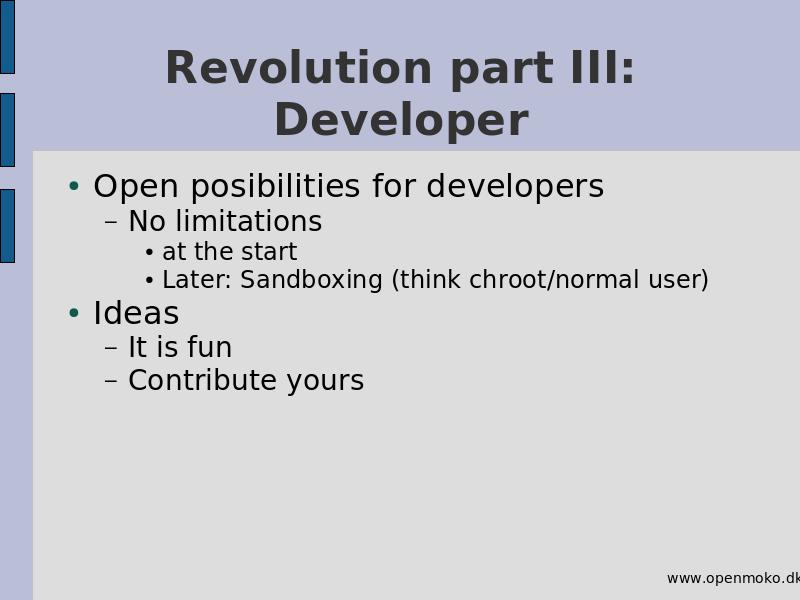 Revolution part III: Developer

• Open posibilities for developers
– No limitations
• at the start
• Later: Sandboxing (think chroot/normal user)
• Ideas
– It is fun
– Contribute yours

www.openmoko.dk